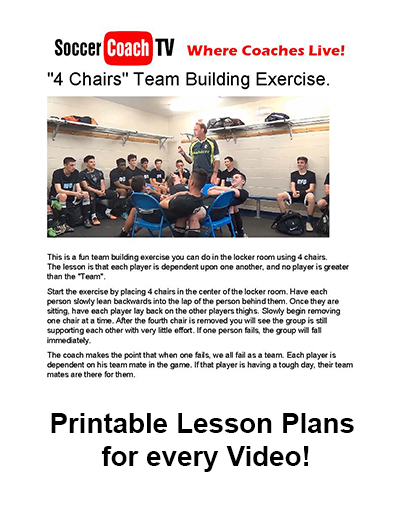 Soccer Coach TV Where Coaches Live!

"4 Chairs" Team Building Exercise.

This is a fun team building exercise you can do in the locker room using 4 chairs. The lesson is that each player is dependent upon one another, and no player is greater than the "Team".

Start the exercise by placing 4 chairs in the center of the locker room. Have each person slowly lean backwards into the lap of the person behind them. Once they are sitting, have each player lay back on the other players thighs. Slowly begin removing one chair at a time. After the fourth chair is removed you will see the group is still supporting each other with very little effort. If one person fails, the group will fall immediately.

The coach makes the point that when one fails, we all fail as a team. Each player is dependent on his team mate in the game. If that player is having a tough day, their team mates are there for them.

Printable Lesson Plans for every Video!